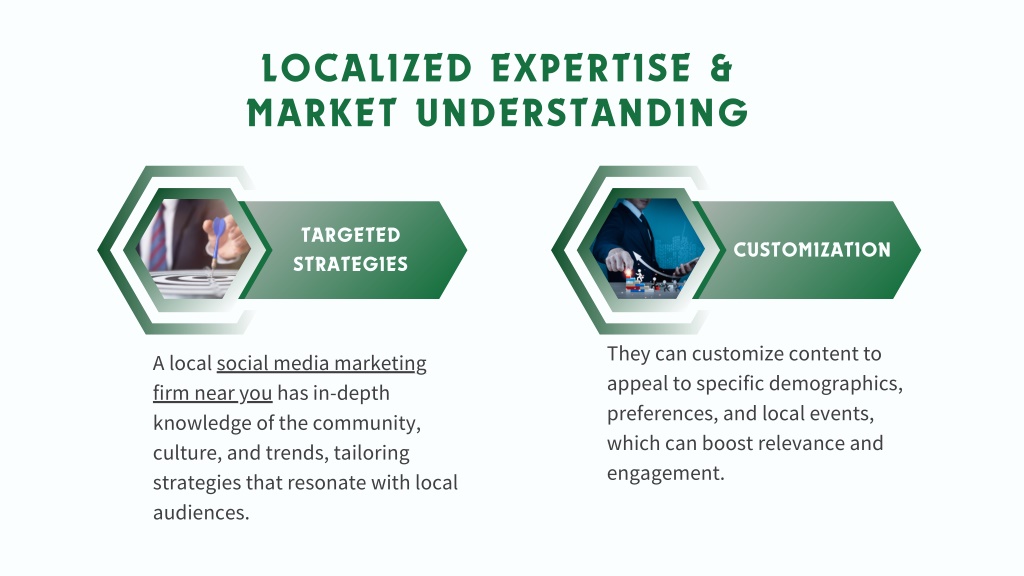 LOCALIZED EXPERTISE & MARKET UNDERSTANDING

TARGETED STRATEGIES

A local social media marketing firm near you has in-depth knowledge of the community, culture, and trends, tailoring strategies that resonate with local audiences.

CUSTOMIZATION

They can customize content to appeal to specific demographics, preferences, and local events, which can boost relevance and engagement.